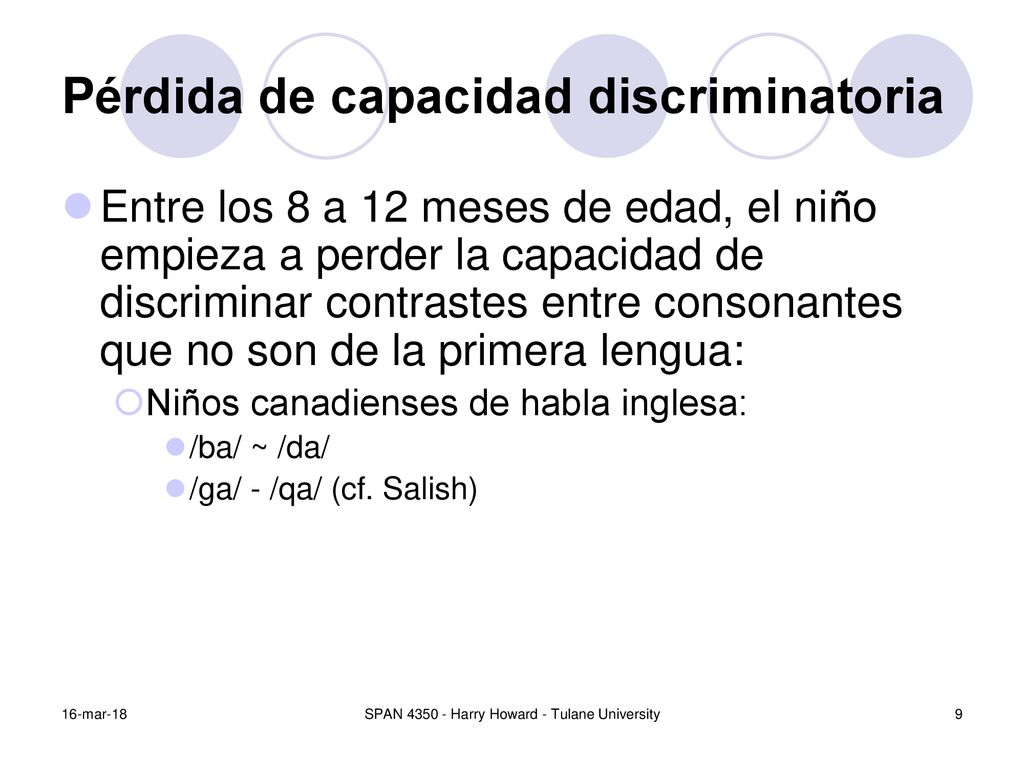 Pérdida de capacidad discriminatoria

Entre los 8 a 12 meses de edad, el niño empieza a perder la capacidad de discriminar contrastes entre consonantes que no son de la primera lengua:

Niños canadienses de habla inglesa:

/ba/ ~ /da/

/ga/ - /qa/ (cf. Salish)

16-mar-18

SPAN 4350 - Harry Howard - Tulane University

9